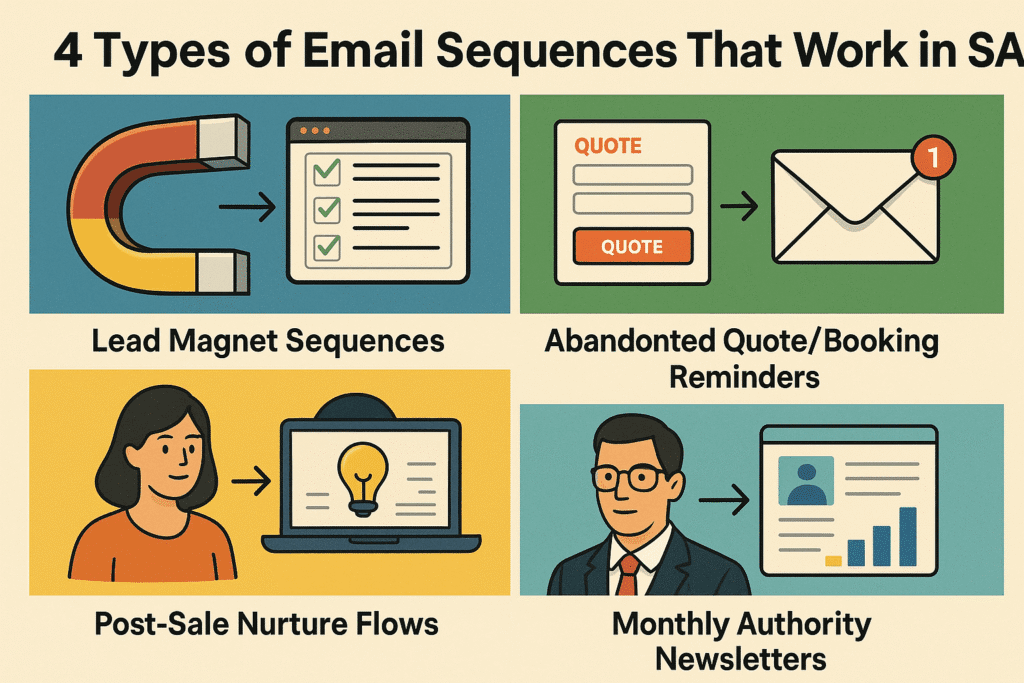 4 Types of Email Sequences That Work in SA

QUOTE

QUOTE

1

Lead Magnet Sequences

Abandonted Quote/Booking Reminders

Post-Sale Nurture Flows

Monthly Authority Newsletters